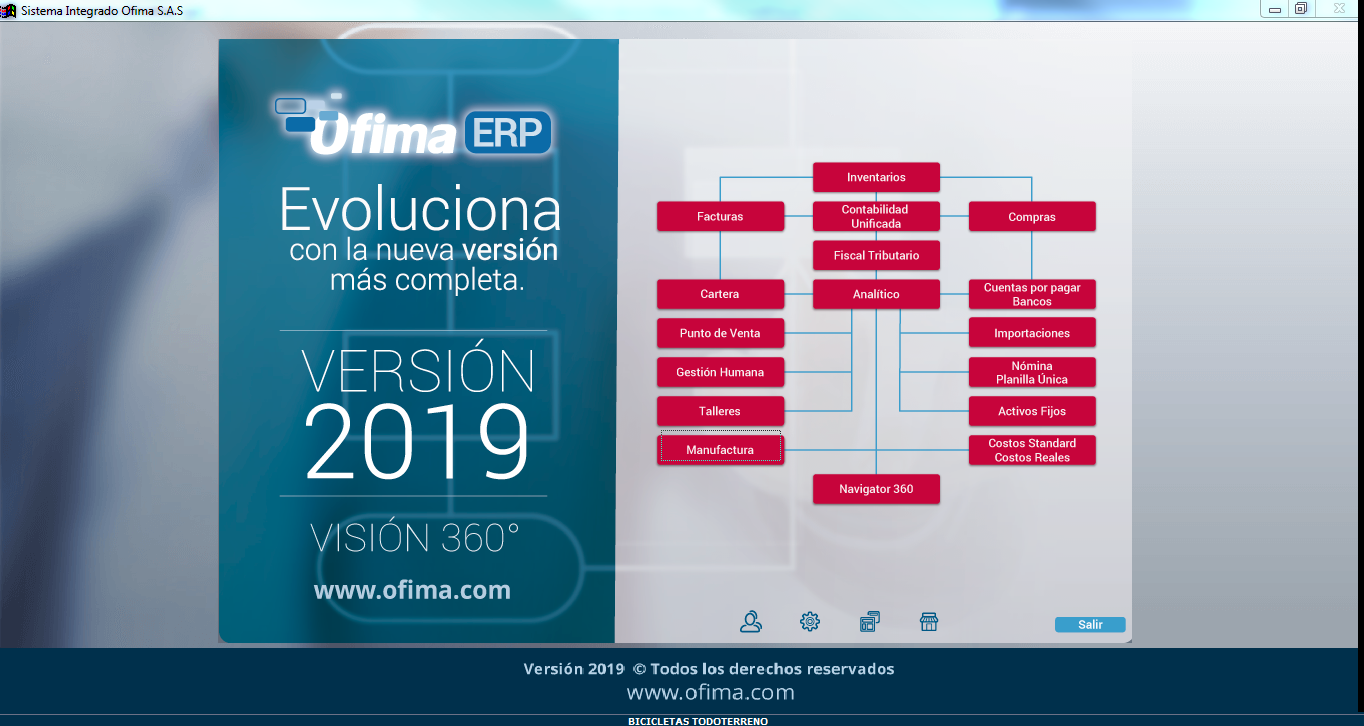 Sistema Integrado Ofima S.A.S

Ofima ERP

Evoluciona con la nueva versión más completa.

VERSIÓN 2019

VISIÓN 360°

www.ofima.com

Inventarios

Facturas

Contabilidad Unificada

Compras

Fiscal Tributario

Cartera

Analítico

Cuentas por pagar Bancos

Punto de Venta

Importaciones

Gestión Humana

Nómina Planilla Única

Talleres

Activos Fijos

Manufactura

Costos Standard Costos Reales

Navigator 360

Salir

Versión 2019 © Todos los derechos reservados
www.ofima.com

BICICLETAS TODOTERRENO